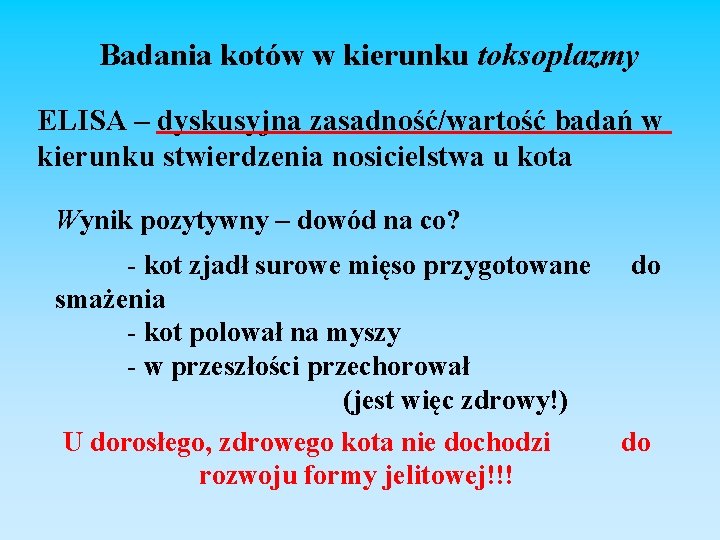 Badania kotów w kierunku toksoplazmy

ELISA – dyskusyjna zasadność/wartość badań w kierunku stwierdzenia nosicielstwa u kota

Wynik pozytywny – dowód na co?

- kot zjadł surowe mięso przygotowane do smażenia
- kot polował na myszy
- w przeszłości przechorował (jest więc zdrowy!)

U dorosłego, zdrowego kota nie dochodzi do rozwoju formy jelitowej!!!